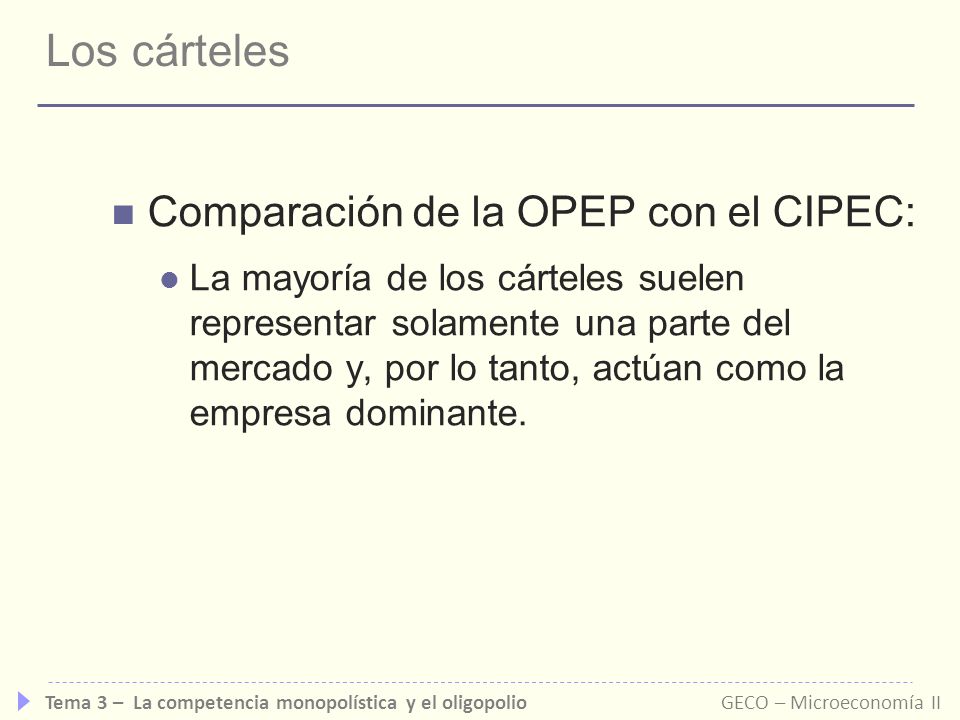 Los cárteles

Comparación de la OPEP con el CIPEC:

La mayoría de los cárteles suelen representar solamente una parte del mercado y, por lo tanto, actúan como la empresa dominante.

Tema 3 – La competencia monopolística y el oligopolio GECO – Microeconomía II